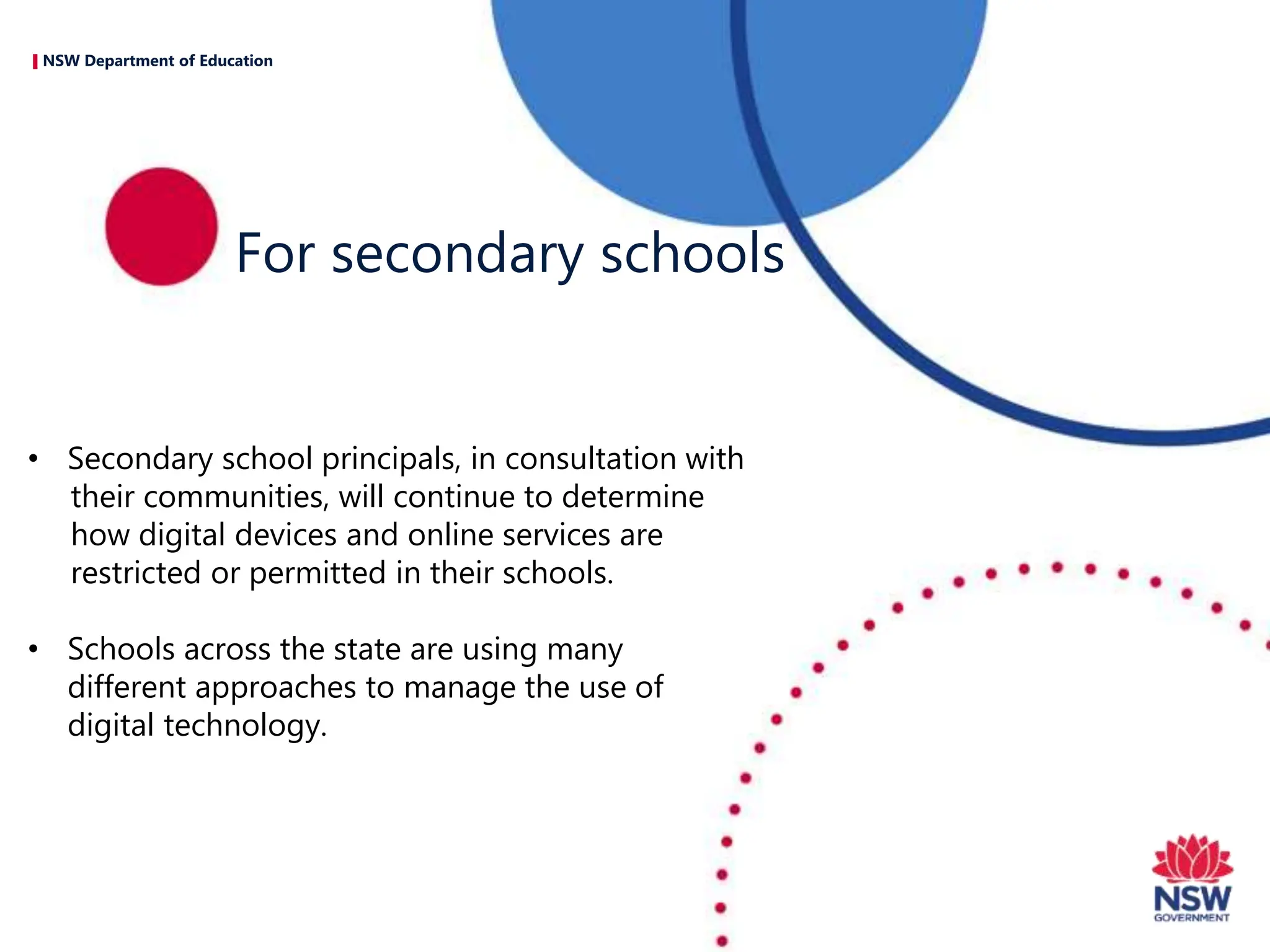 NSW Department of Education

For secondary schools

• Secondary school principals, in consultation with their communities, will continue to determine how digital devices and online services are restricted or permitted in their schools.

• Schools across the state are using many different approaches to manage the use of digital technology.

NSW
GOVERNMENT